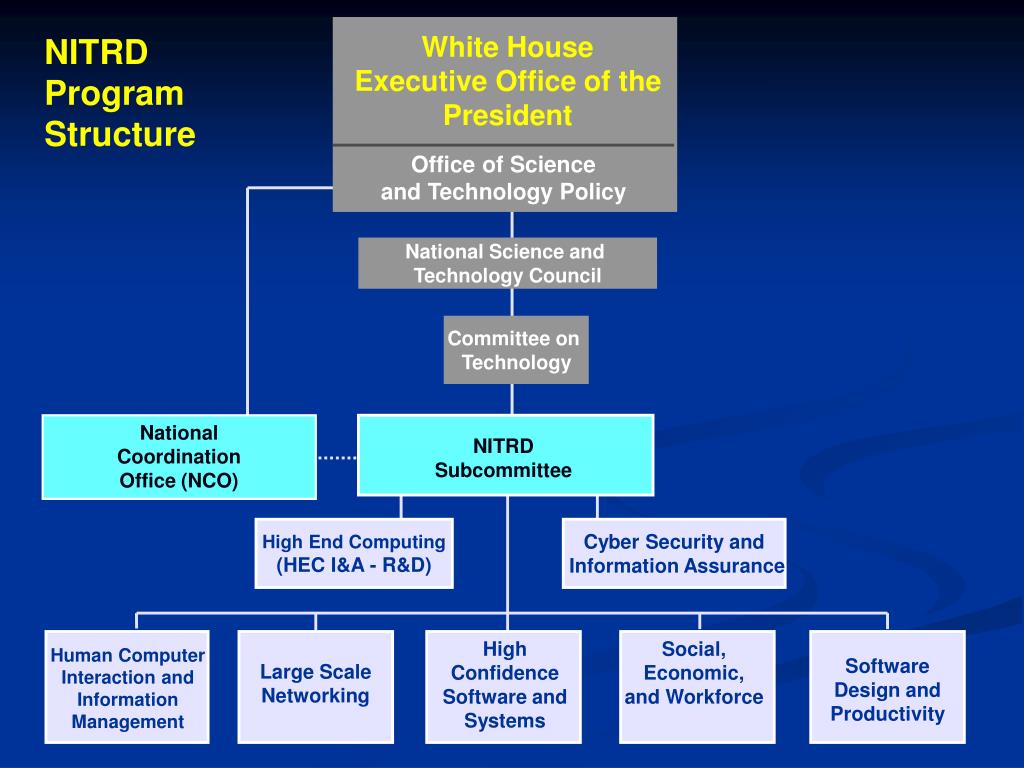 NITRD Program Structure

White House Executive Office of the President

Office of Science and Technology Policy

National Science and Technology Council

Committee on Technology

National Coordination Office (NCO)

NITRD Subcommittee

High End Computing (HEC I&A - R&D)

Cyber Security and Information Assurance

Human Computer Interaction and Information Management

Large Scale Networking

High Confidence Software and Systems

Social, Economic, and Workforce

Software Design and Productivity